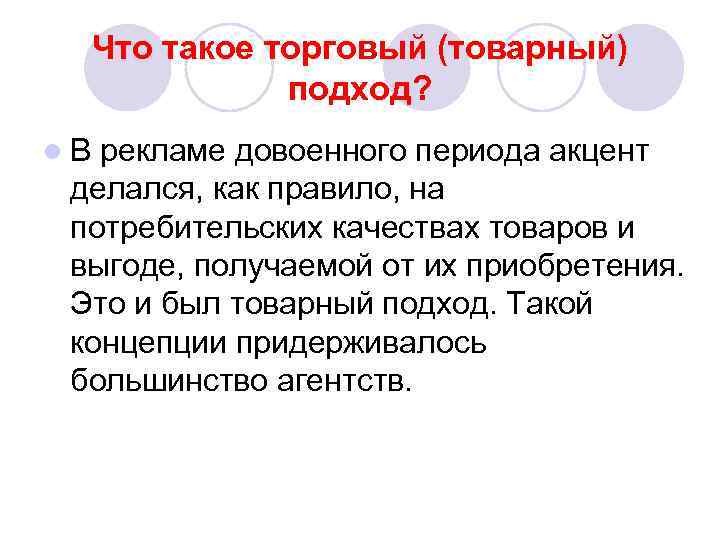 Что такое торговый (товарный) подход?

В рекламе довоенного периода акцент делался, как правило, на потребительских качествах товаров и выгоде, получаемой от их приобретения. Это и был товарный подход. Такой концепции придерживалось большинство агентств.